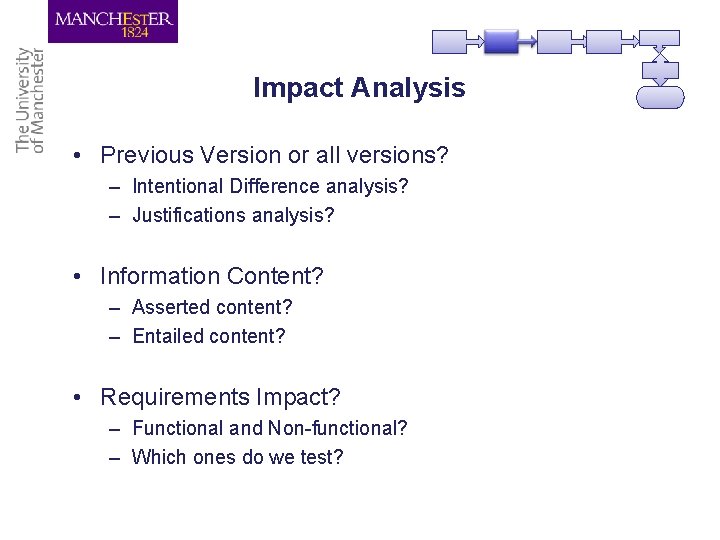 MANCHESTER
1824

The University of Manchester

Impact Analysis

• Previous Version or all versions?
– Intentional Difference analysis?
– Justifications analysis?

• Information Content?
– Asserted content?
– Entailed content?

• Requirements Impact?
– Functional and Non-functional?
– Which ones do we test?